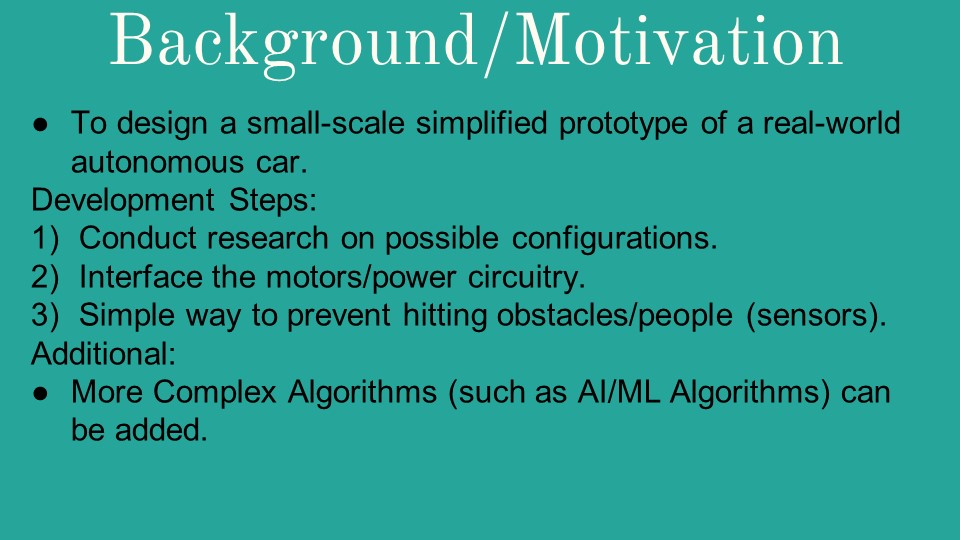 Background/Motivation

● To design a small-scale simplified prototype of a real-world autonomous car.

Development Steps:

1) Conduct research on possible configurations.
2) Interface the motors/power circuitry.
3) Simple way to prevent hitting obstacles/people (sensors).

Additional:

● More Complex Algorithms (such as AI/ML Algorithms) can be added.